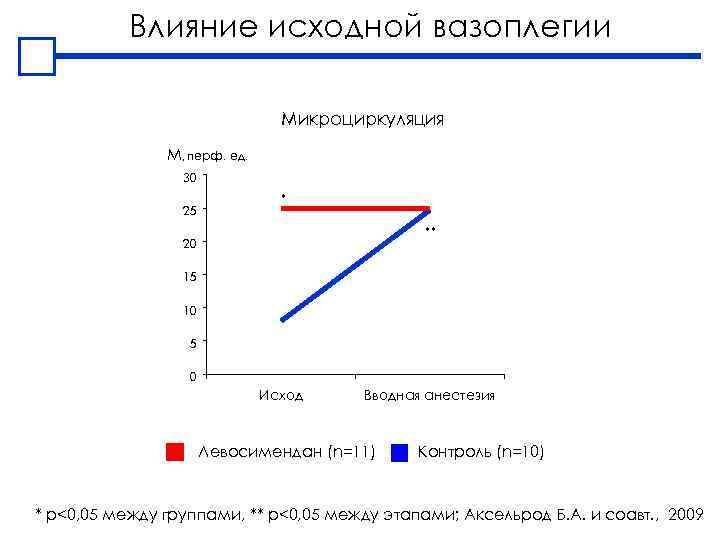 Влияние исходной вазоплегии

Микроциркуляция

М, перф. ед.

30
25
20
15
10
5
0

*

**

Исход
Вводная анестезия

Левосимендан (n=11)
Контроль (n=10)

* p<0,05 между группами, ** p<0,05 между этапами; Аксельрод Б.А. и соавт., 2009